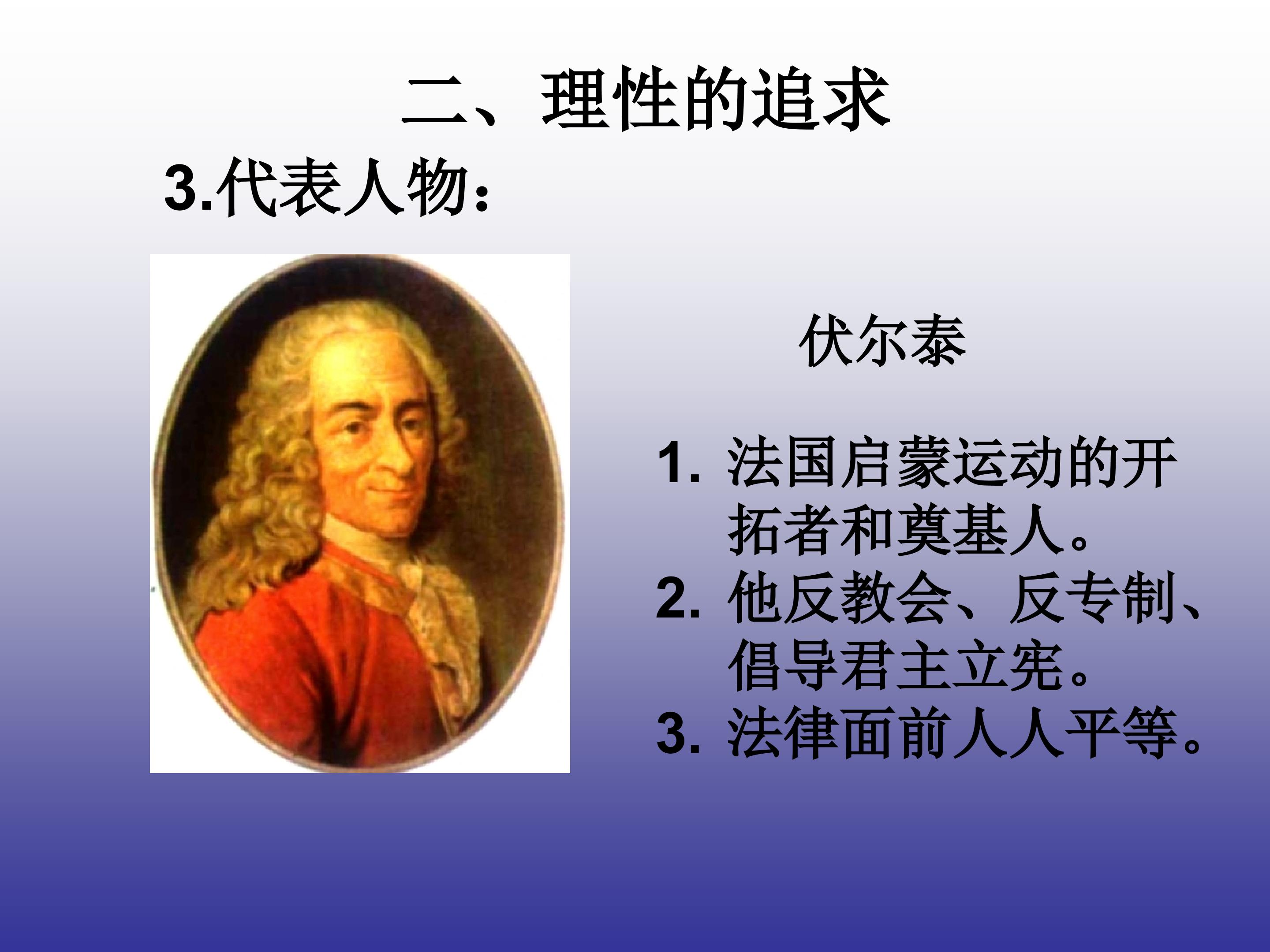 二、理性的追求

3.代表人物:

伏尔泰

1.法国启蒙运动的开拓者和奠基人。
2.他反教会、反专制、倡导君主立宪。
3.法律面前人人平等。